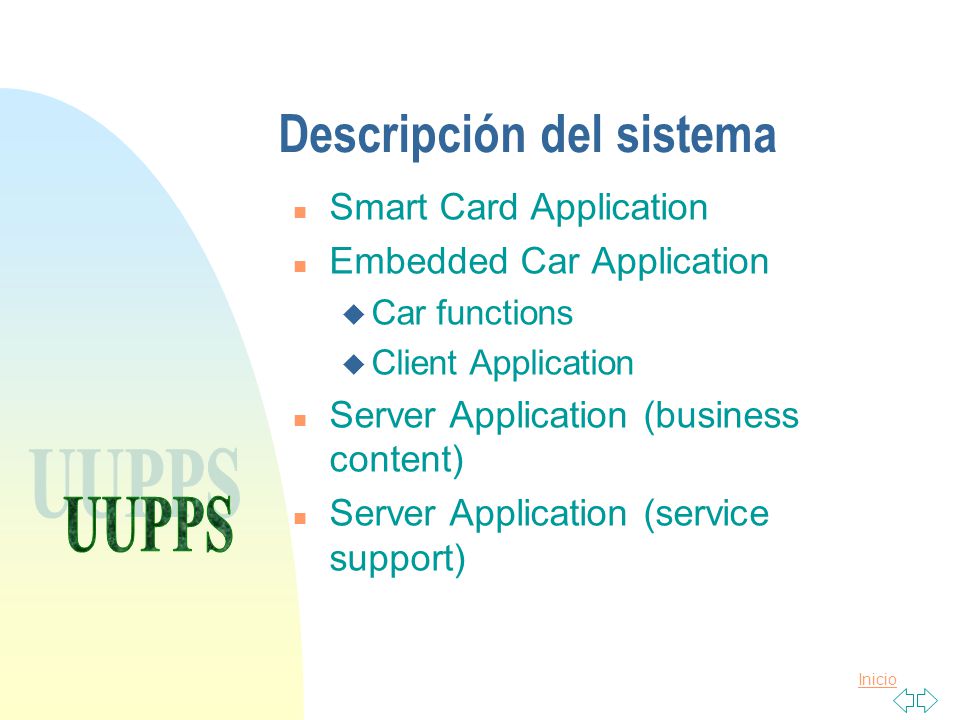 Descripción del sistema

Smart Card Application

Embedded Car Application

Car functions

Client Application

Server Application (business content)

Server Application (service support)

UUPPS

UUPPS

Inicio